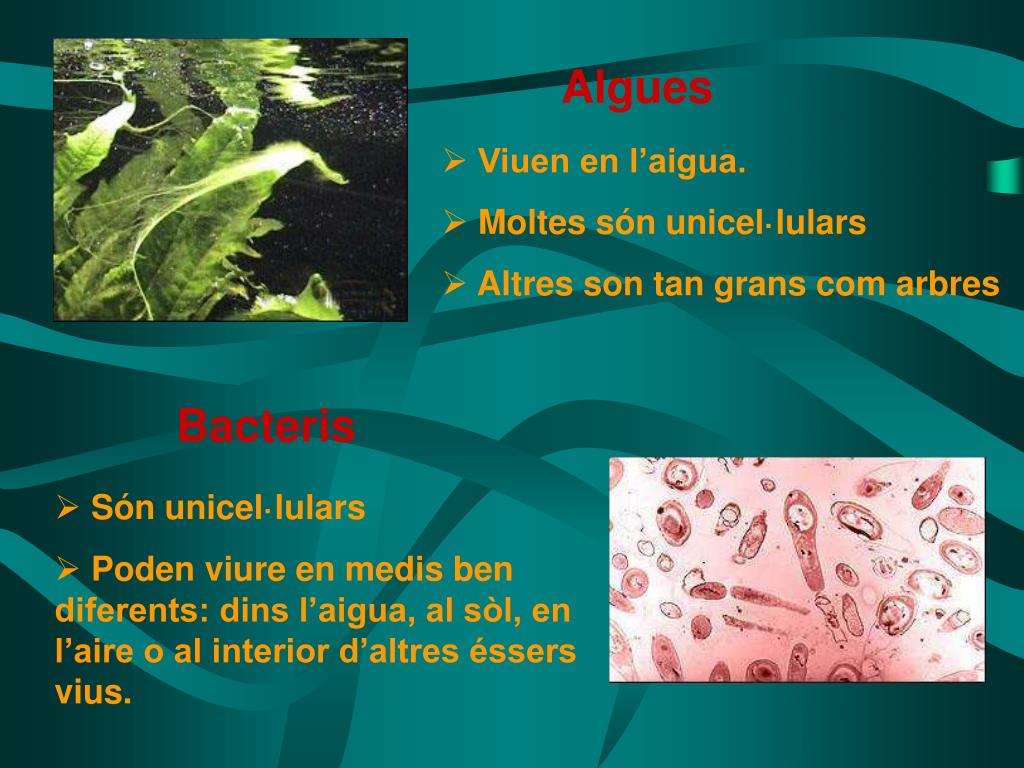 Algues

➢ Viuen en l’aigua.

➢ Moltes són unicel·lulars

➢ Altres son tan grans com arbres

Bacteris

➢ Són unicel·lulars

➢ Poden viure en medis ben diferents: dins l’aigua, al sòl, en l’aire o al interior d’altres éssers vius.